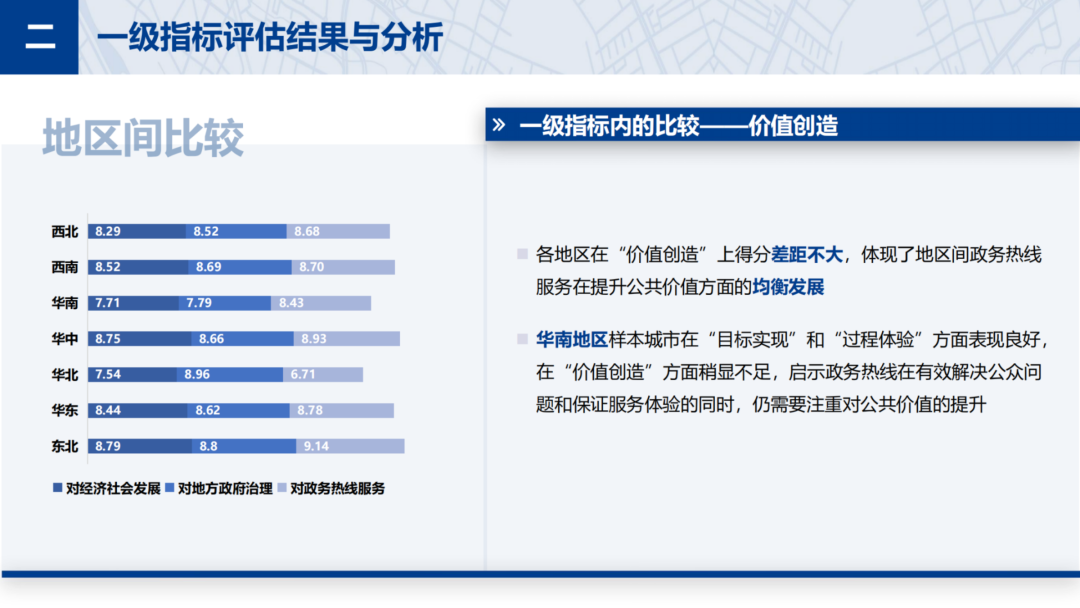 二 一级指标评估结果与分析

地区间比较

| | | | |
|---|---|---|---|
| 西北 | 8.29 | 8.52 | 8.68 |
| 西南 | 8.52 | 8.69 | 8.70 |
| 华南 | 7.71 | 7.79 | 8.43 |
| 华中 | 8.75 | 8.66 | 8.93 |
| 华北 | 7.54 | 8.96 | 6.71 |
| 华东 | 8.44 | 8.62 | 8.78 |
| 东北 | 8.79 | 8.8 | 9.14 |

对经济社会发展 对地方政府治理 对政务热线服务

» 一级指标内的比较——价值创造

各地区在“价值创造”上得分差距不大，体现了地区间政务热线服务在提升公共价值方面的均衡发展

华南地区样本城市在“目标实现”和“过程体验”方面表现良好，在“价值创造”方面稍显不足，启示政务热线在有效解决公众问题和保证服务体验的同时，仍需要注重对公共价值的提升